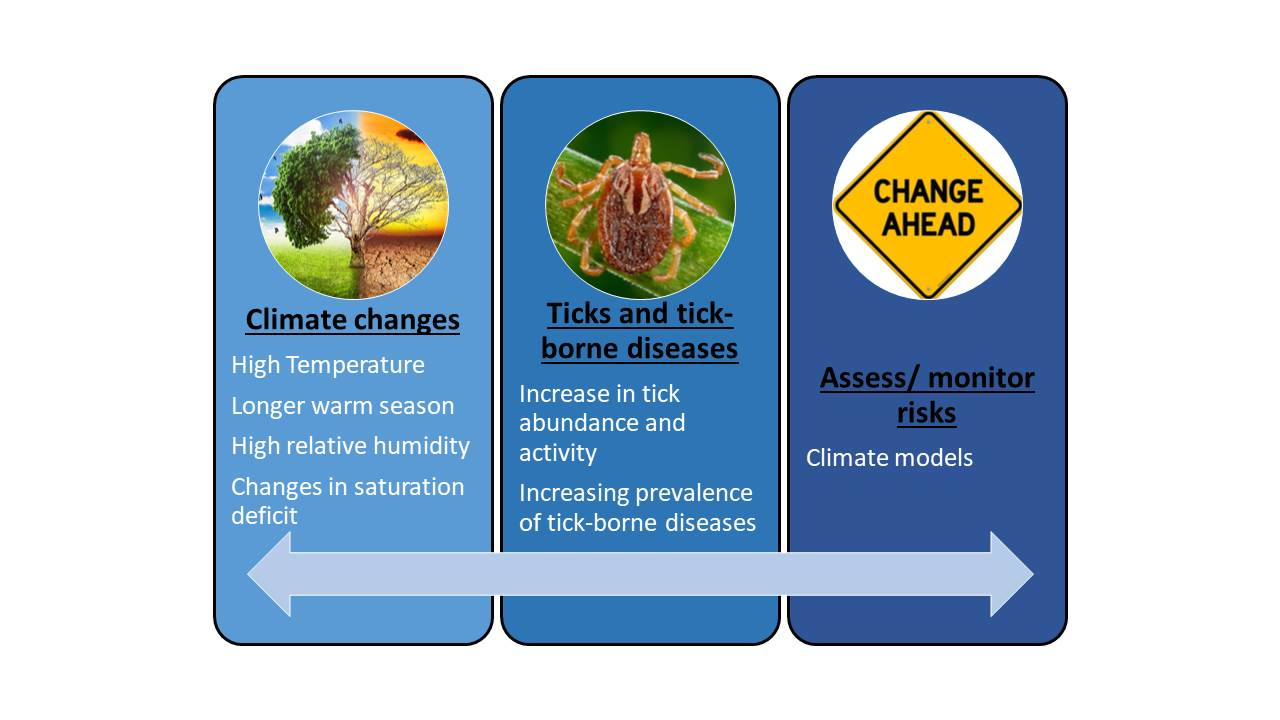 Climate changes

High Temperature

Longer warm season

High relative humidity

Changes in saturation deficit

Ticks and tick-borne diseases

Increase in tick abundance and activity

Increasing prevalence of tick-borne diseases

CHANGE AHEAD

Assess/ monitor risks

Climate models